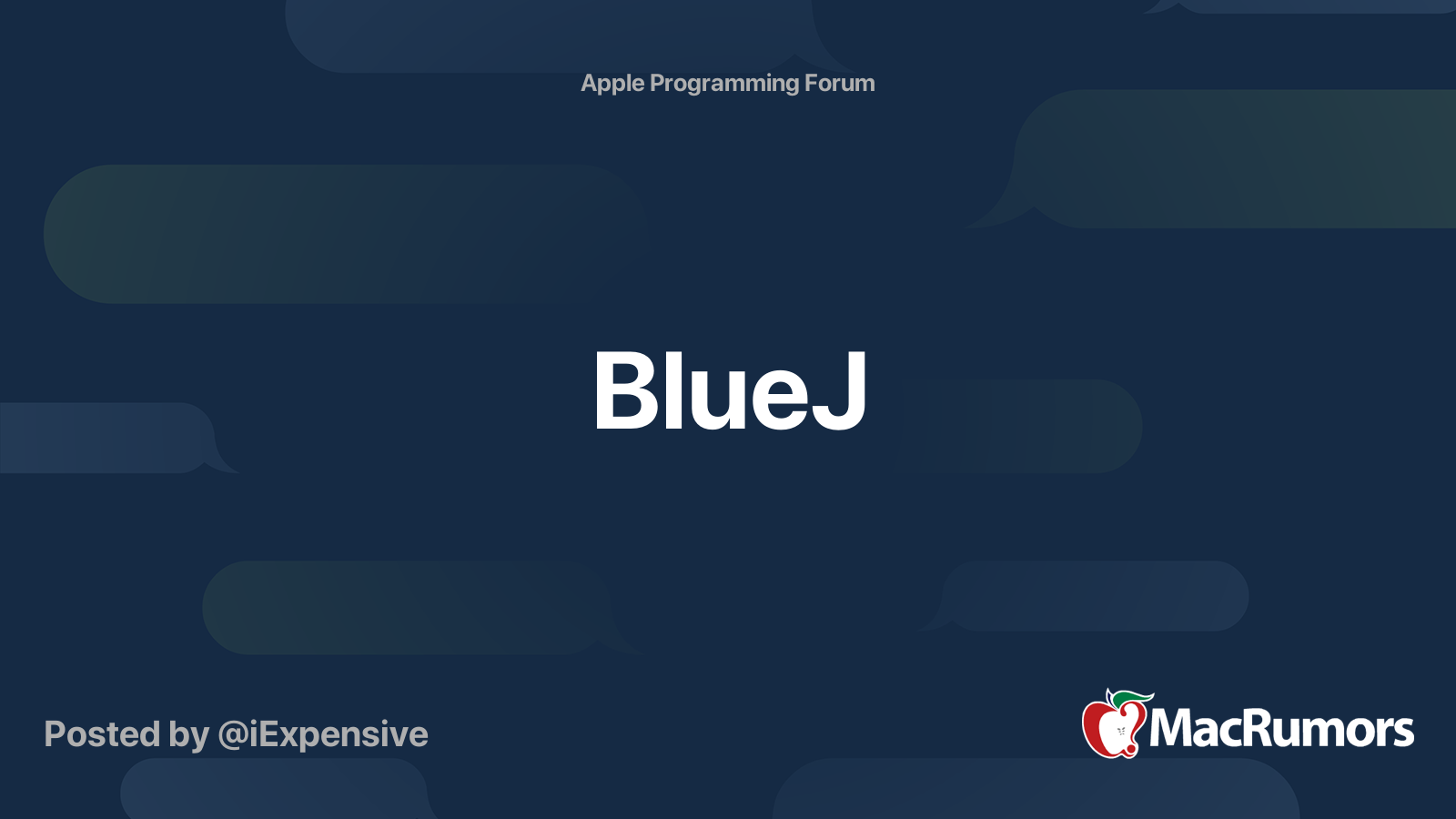 Apple Programming Forum

BlueJ

Posted by @iExpensive

MacRumors